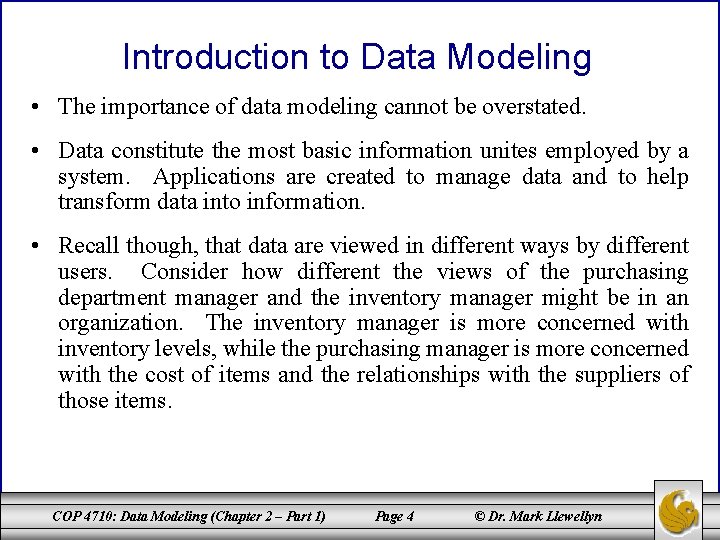 Introduction to Data Modeling

• The importance of data modeling cannot be overstated.

• Data constitute the most basic information unites employed by a system. Applications are created to manage data and to help transform data into information.

• Recall though, that data are viewed in different ways by different users. Consider how different the views of the purchasing department manager and the inventory manager might be in an organization. The inventory manager is more concerned with inventory levels, while the purchasing manager is more concerned with the cost of items and the relationships with the suppliers of those items.

COP 4710: Data Modeling (Chapter 2 – Part 1) Page 4 © Dr. Mark Llewellyn